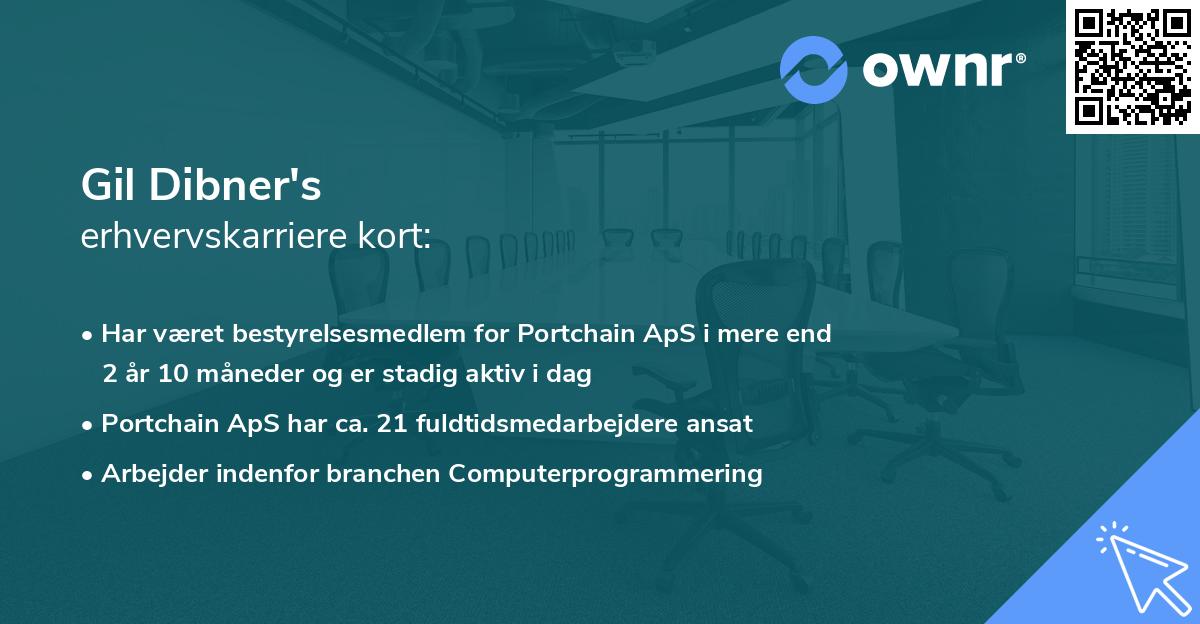 ownr®

Gil Dibner's
erhvervskarriere kort:

• Har været bestyrelsesmedlem for Portchain ApS i mere end 2 år 10 måneder og er stadig aktiv i dag

• Portchain ApS har ca. 21 fuldtidsmedarbejdere ansat

• Arbejder indenfor branchen Computerprogrammering